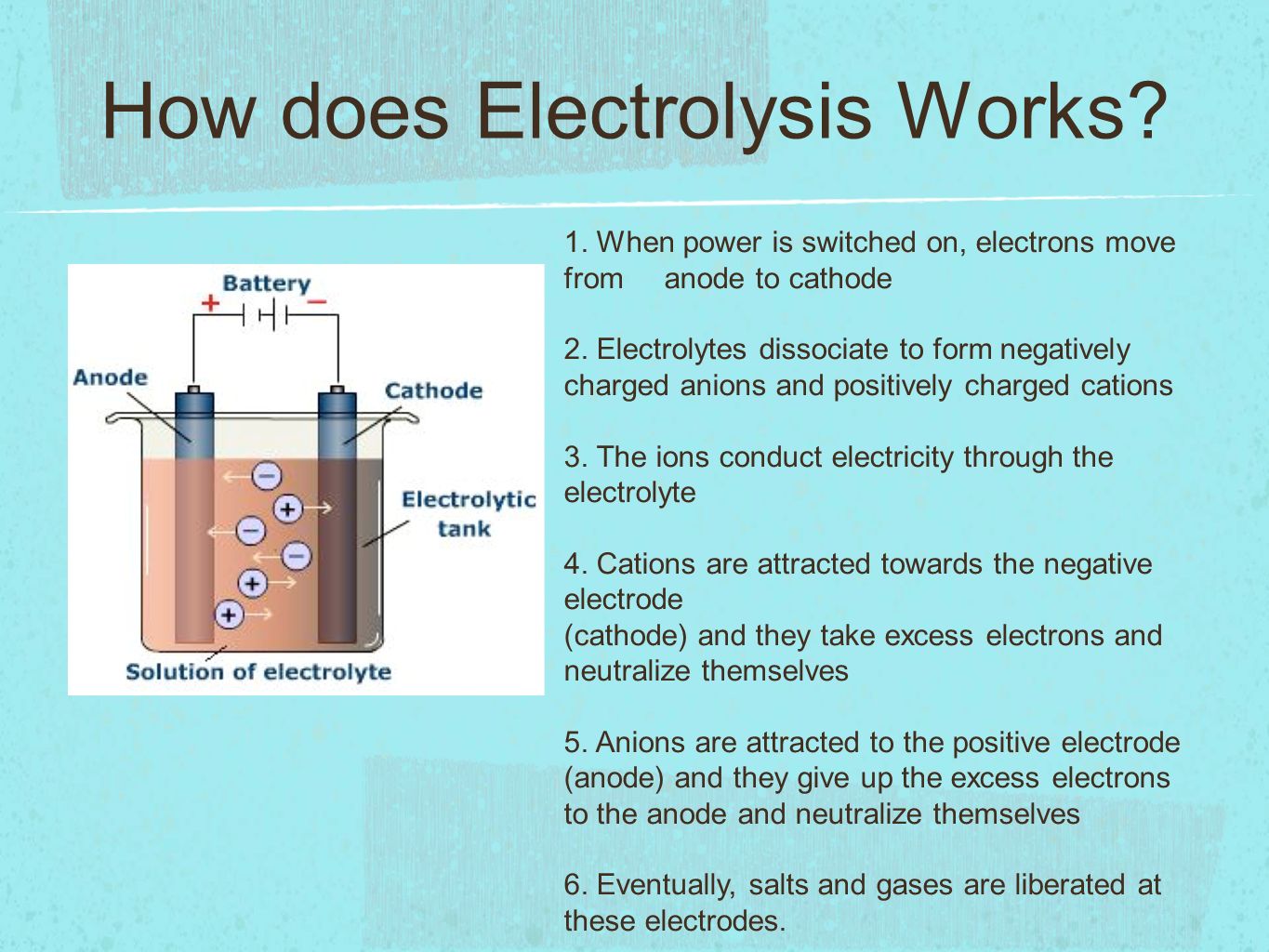 How does Electrolysis Works?

Battery
+
−
Anode
Cathode
Electrolytic tank
Solution of electrolyte

1. When power is switched on, electrons move from anode to cathode

2. Electrolytes dissociate to form negatively charged anions and positively charged cations

3. The ions conduct electricity through the electrolyte

4. Cations are attracted towards the negative electrode
(cathode) and they take excess electrons and neutralize themselves

5. Anions are attracted to the positive electrode (anode) and they give up the excess electrons to the anode and neutralize themselves

6. Eventually, salts and gases are liberated at these electrodes.